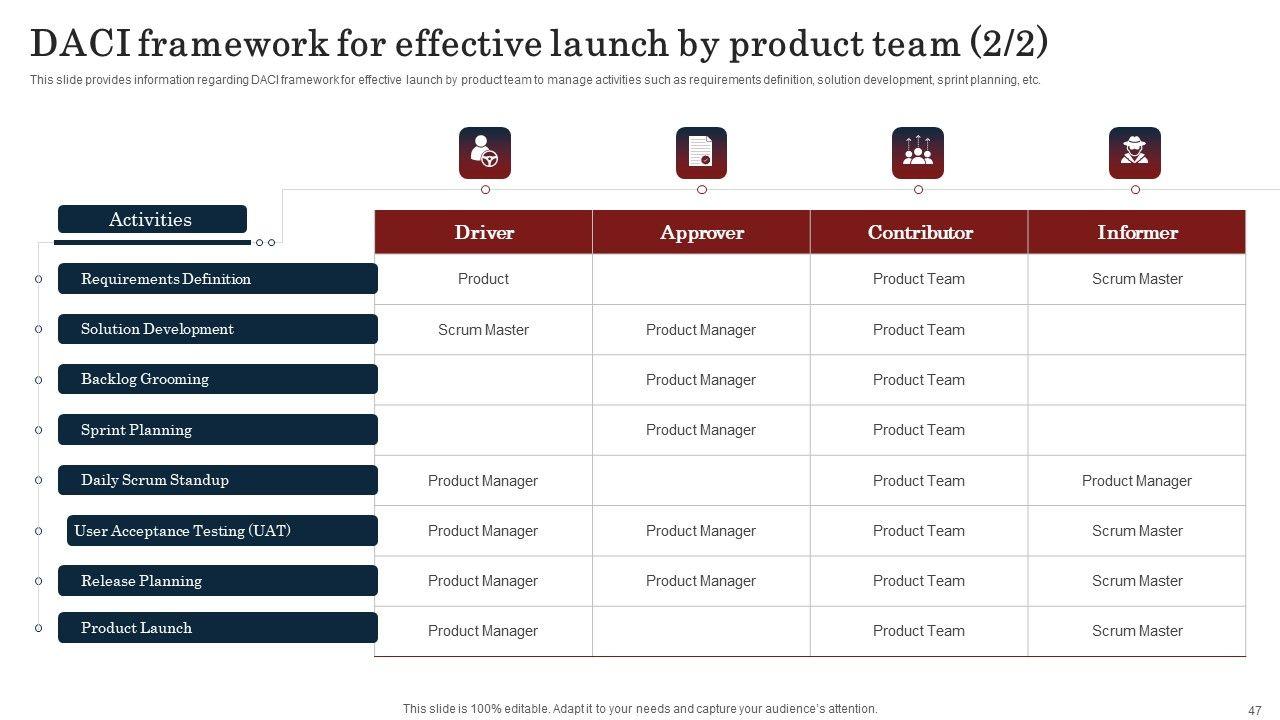 DACI framework for effective launch by product team (2/2)

This slide provides information regarding DACI framework for effective launch by product team to manage activities such as requirements definition, solution development, sprint planning, etc.

| Activities | Driver | Approver | Contributor | Informer |
|---|---|---|---|---|
| Requirements Definition | Product | | Product Team | Scrum Master |
| Solution Development | Scrum Master | Product Manager | Product Team | |
| Backlog Grooming | | Product Manager | Product Team | |
| Sprint Planning | | Product Manager | Product Team | |
| Daily Scrum Standup | Product Manager | | Product Team | Product Manager |
| User Acceptance Testing (UAT) | Product Manager | Product Manager | Product Team | Scrum Master |
| Release Planning | Product Manager | Product Manager | Product Team | Scrum Master |
| Product Launch | Product Manager | | Product Team | Scrum Master |

This slide is 100% editable. Adapt it to your needs and capture your audience's attention.

47